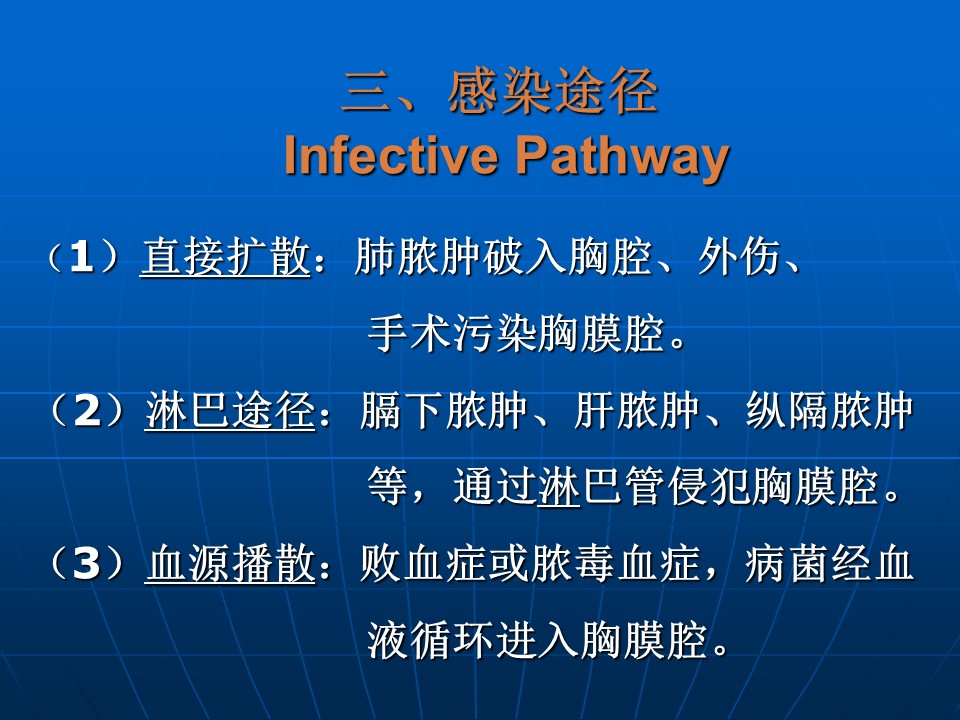 三、感染途径
Infective Pathway

（1）直接扩散：肺脓肿破入胸腔、外伤、手术污染胸膜腔。

（2）淋巴途径：膈下脓肿、肝脓肿、纵隔脓肿等，通过淋巴管侵犯胸膜腔。

（3）血源播散：败血症或脓毒血症，病菌经血液循环进入胸膜腔。